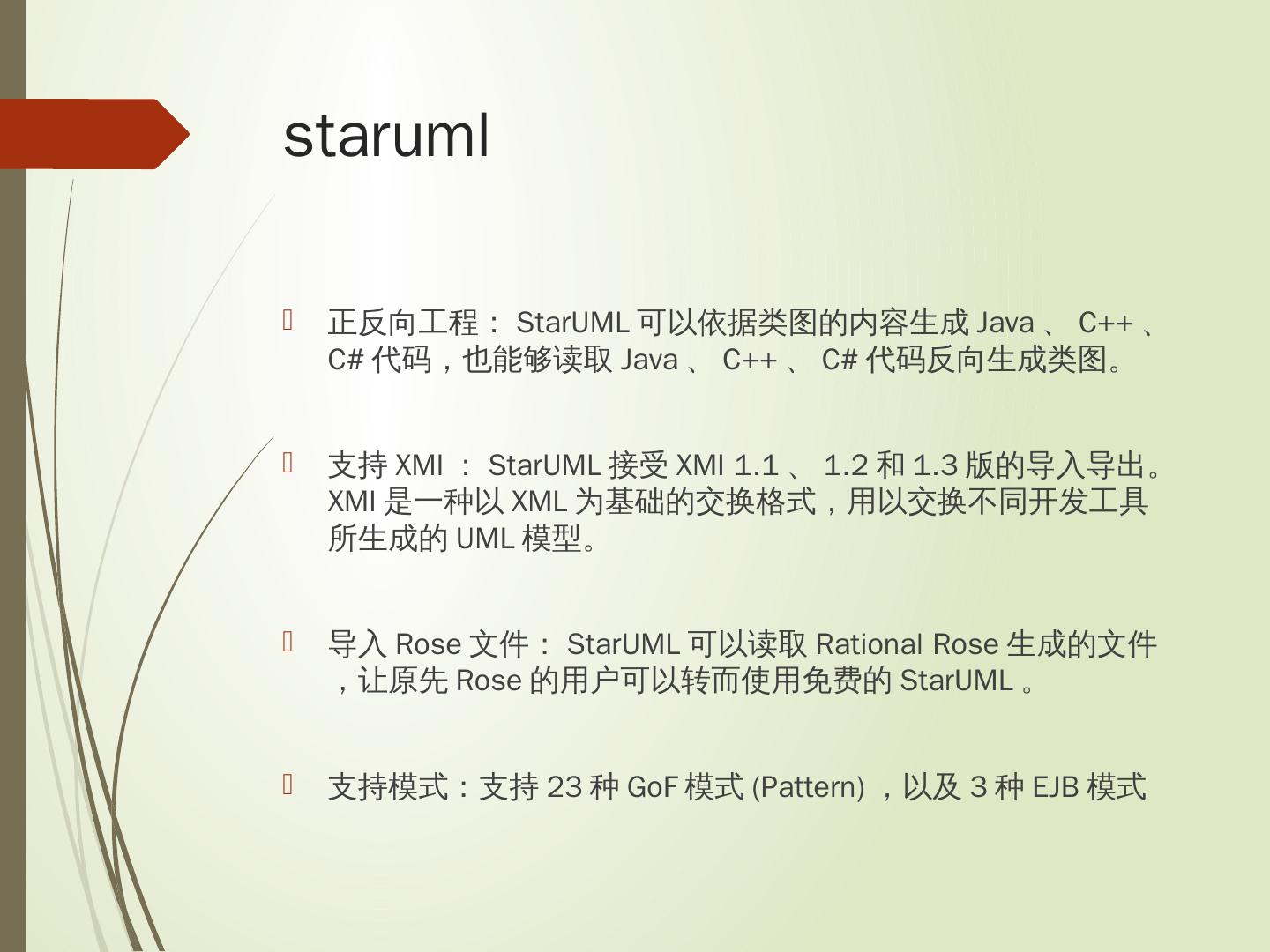 staruml

正反向工程： StarUML 可以依据类图的内容生成 Java 、 C++ 、 C# 代码，也能够读取 Java 、 C++ 、 C# 代码反向生成类图。

支持 XMI ： StarUML 接受 XMI 1.1 、 1.2 和 1.3 版的导入导出。XMI 是一种以 XML 为基础的交换格式，用以交换不同开发工具所生成的 UML 模型。

导入 Rose 文件： StarUML 可以读取 Rational Rose 生成的文件，让原先 Rose 的用户可以转而使用免费的 StarUML 。

支持模式：支持 23 种 GoF 模式 (Pattern) ，以及 3 种 EJB 模式